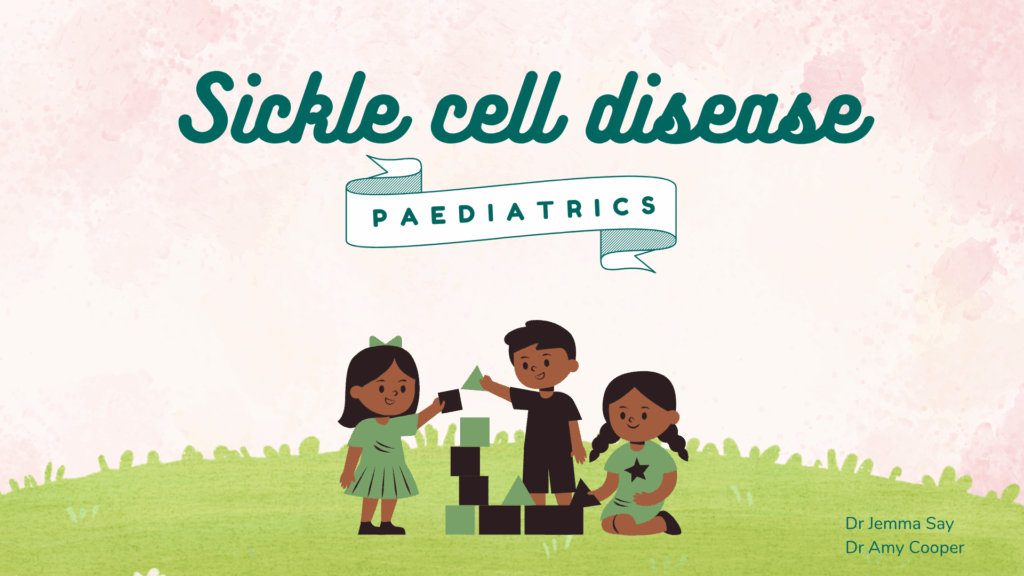 Sickle cell disease

PAEDIATRICS

Dr Jemma Say
Dr Amy Cooper